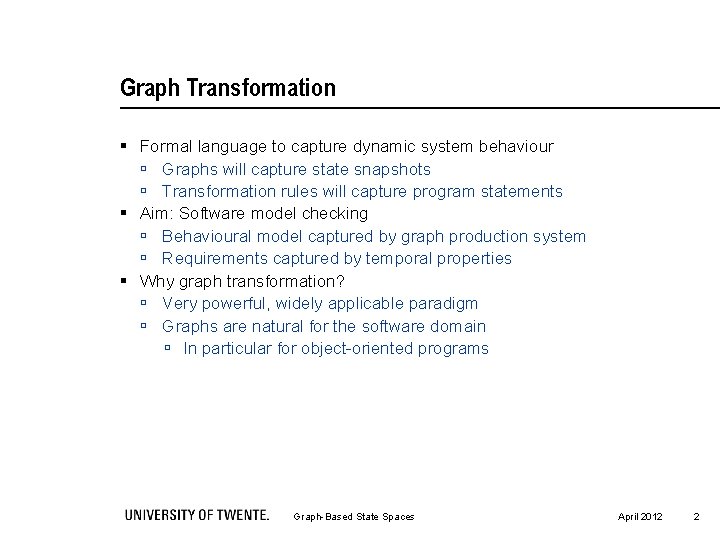 Graph Transformation

▪ Formal language to capture dynamic system behaviour
▫ Graphs will capture state snapshots
▫ Transformation rules will capture program statements
▪ Aim: Software model checking
▫ Behavioural model captured by graph production system
▫ Requirements captured by temporal properties
▪ Why graph transformation?
▫ Very powerful, widely applicable paradigm
▫ Graphs are natural for the software domain
▫ In particular for object-oriented programs

UNIVERSITY OF TWENTE. Graph-Based State Spaces April 2012 2